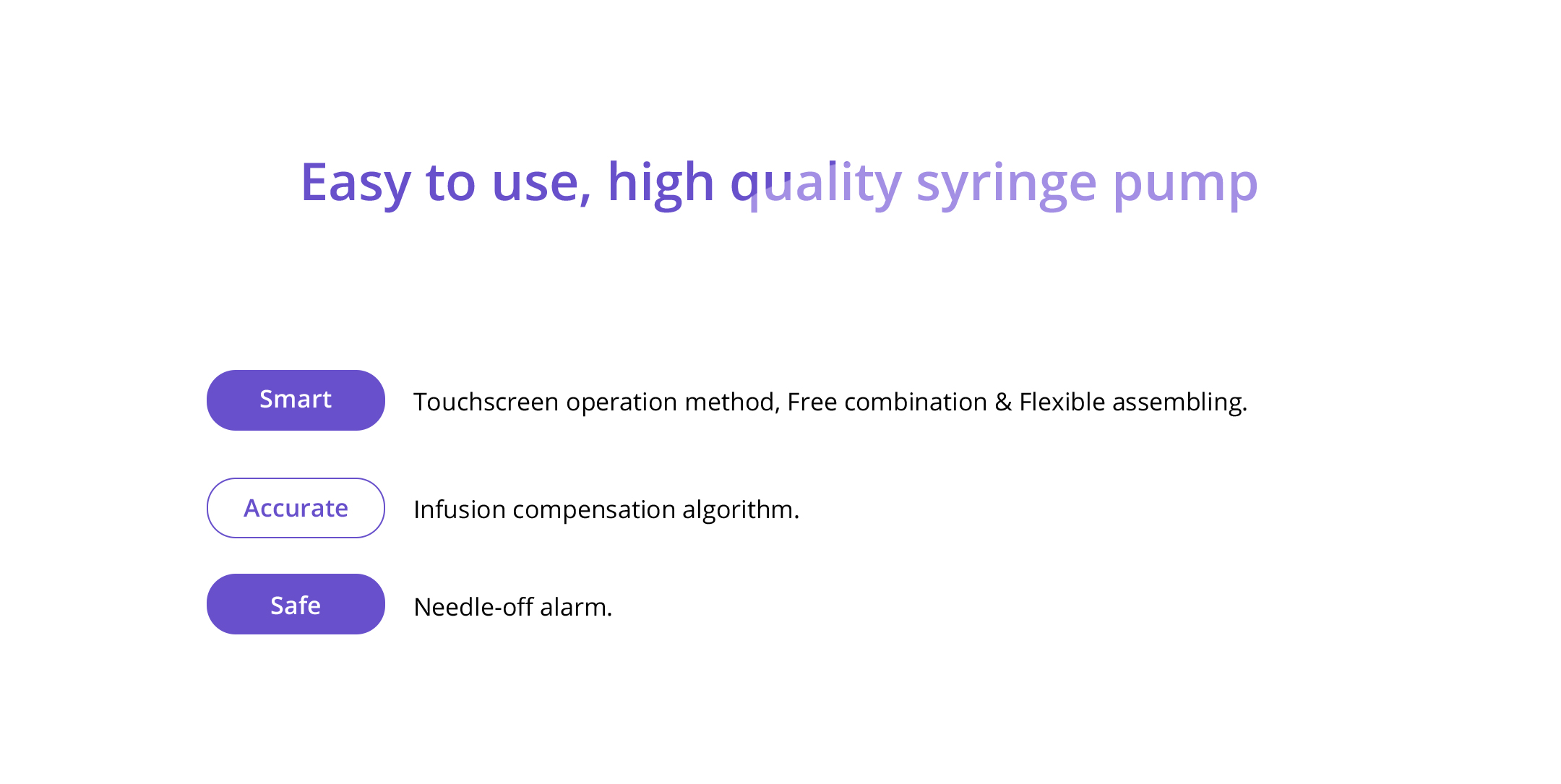 Easy to use, high quality syringe pump

Smart

Touchscreen operation method, Free combination & Flexible assembling.

Accurate

Infusion compensation algorithm.

Safe

Needle-off alarm.